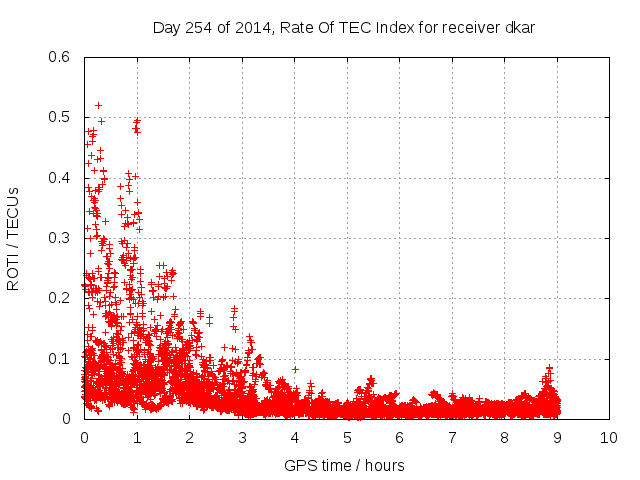 Day 254 of 2014, Rate Of TEC Index for receiver dkar

ROTI / TECUs

0.6
0.5
0.4
0.3
0.2
0.1
0

0 1 2 3 4 5 6 7 8 9 10

GPS time / hours